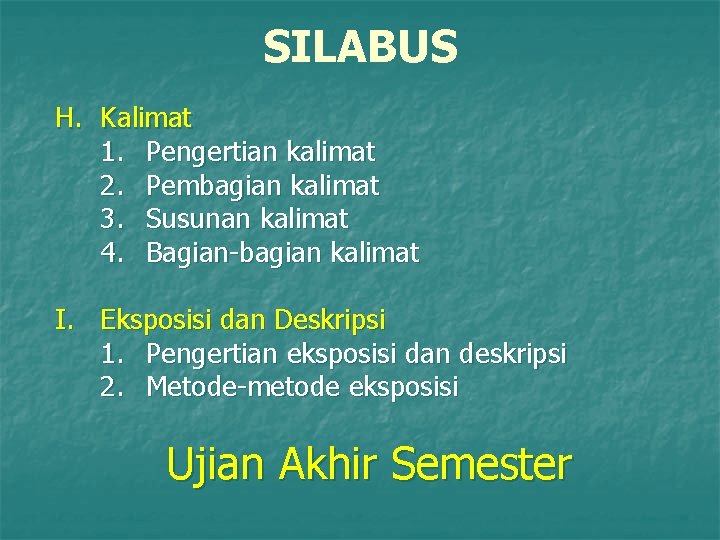 SILABUS

H. Kalimat
1. Pengertian kalimat
2. Pembagian kalimat
3. Susunan kalimat
4. Bagian-bagian kalimat

I. Eksposisi dan Deskripsi
1. Pengertian eksposisi dan deskripsi
2. Metode-metode eksposisi

Ujian Akhir Semester